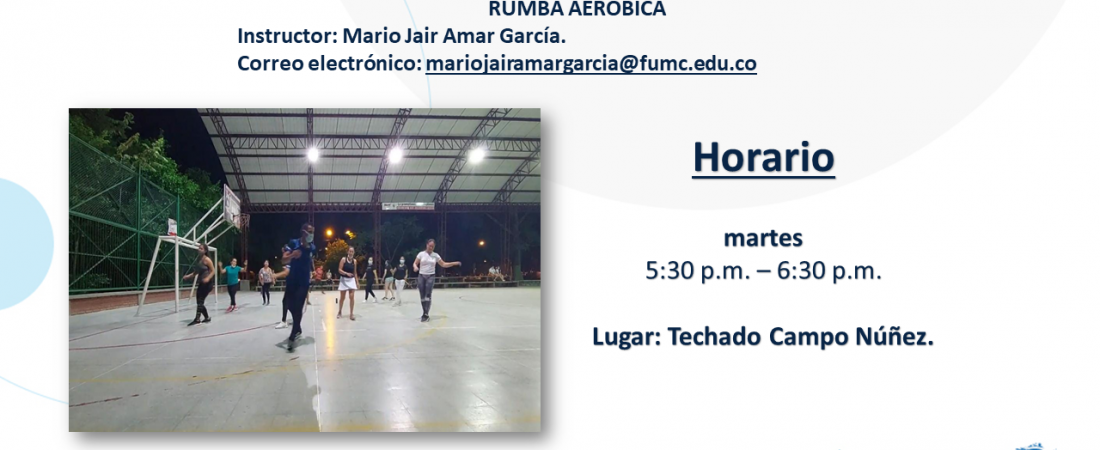 RUMBA AERÓBICA
Instructor: Mario Jair Amar García.
Correo electrónico: mariojairamargarcia@fumc.edu.co

Horario

martes
5:30 p.m. – 6:30 p.m.

Lugar: Techado Campo Núñez.